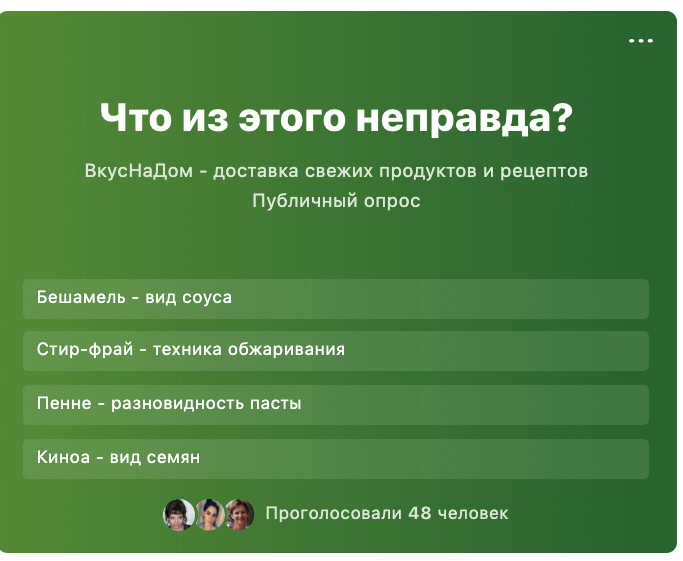 Что из этого неправда?

ВкусНаДом - доставка свежих продуктов и рецептов
Публичный опрос

Бешамель - вид соуса

Стир-фрай - техника обжаривания

Пенне - разновидность пасты

Киноа - вид семян

Проголосовали 48 человек